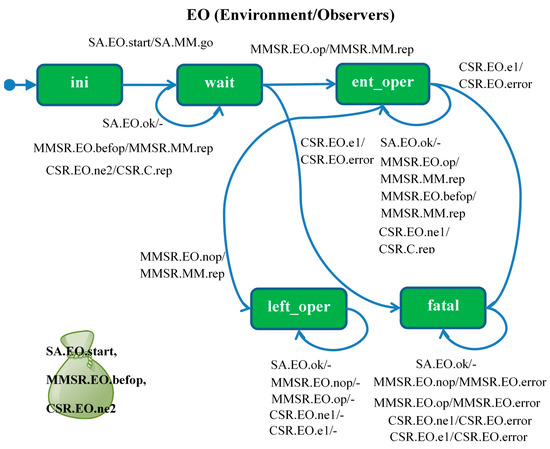 EO (Environment/Observers)

SA.EO.start/SA.MM.go

MMSR.EO.op/MMSR.MM.rep

CSR.EO.e1/
CSR.EO.error

ini

wait

ent_oper

SA.EO.ok/-

MMSR.EO.befop/MMSR.MM.rep

CSR.EO.ne2/CSR.C.rep

CSR.EO.e1/
CSR.EO.error

SA.EO.ok/-
MMSR.EO.op/
MMSR.MM.rep
MMSR.EO.befop/
MMSR.MM.rep
CSR.EO.ne1/
CSR.C.rep

MMSR.EO.nop/
MMSR.MM.rep

left_oper

fatal

SA.EO.start,
MMSR.EO.befop,
CSR.EO.ne2

SA.EO.ok/-
MMSR.EO.nop/-
MMSR.EO.op/-
CSR.EO.ne1/-
CSR.EO.e1/-

SA.EO.ok/-
MMSR.EO.nop/MMSR.EO.error
MMSR.EO.op/MMSR.EO.error
CSR.EO.ne1/CSR.EO.error
CSR.EO.e1/CSR.EO.error